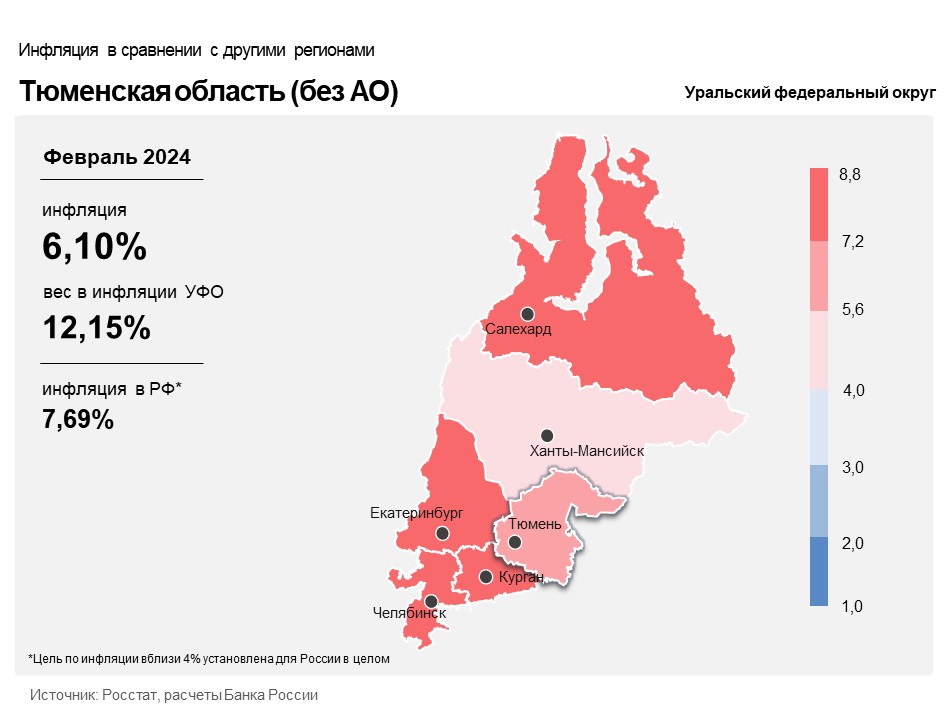 Инфляция в сравнении с другими регионами

Тюменская область (без АО)

Уральский федеральный округ

Февраль 2024

инфляция

6,10%

вес в инфляции УФО

12,15%

инфляция в РФ*

7,69%

Салехард

Ханты-Мансийск

Екатеринбург

Тюмень

Курган

Челябинск

8,8
7,2
5,6
4,0
3,0
2,0
1,0

*Цель по инфляции вблизи 4% установлена для России в целом

Источник: Росстат, расчеты Банка России